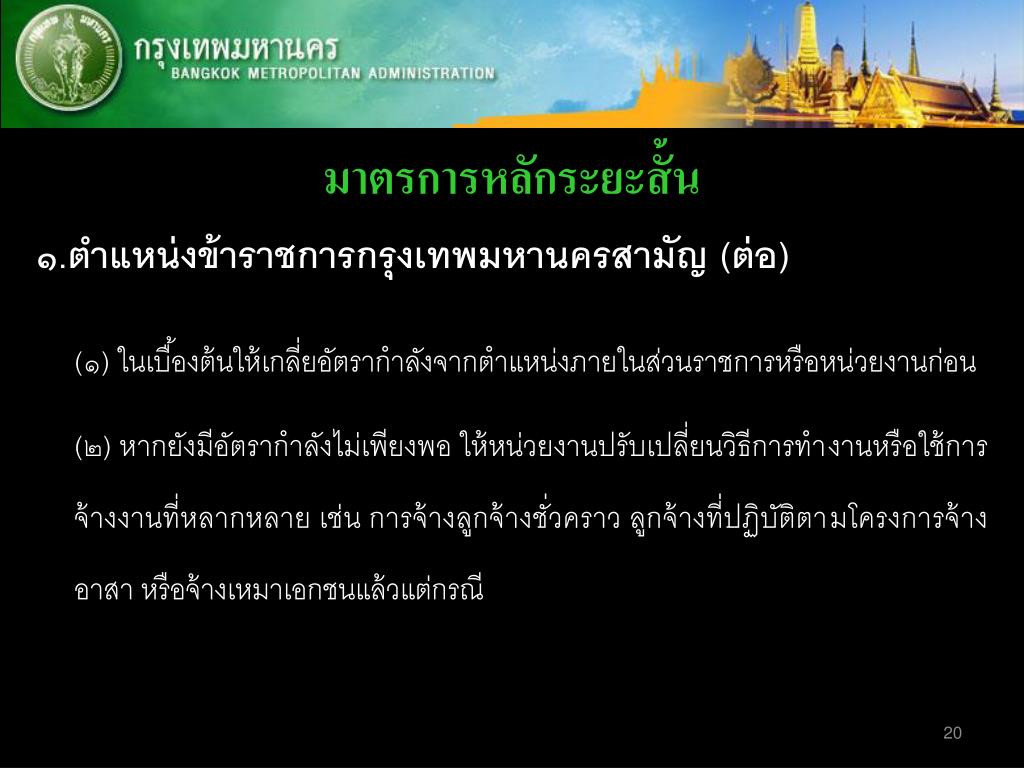 กรุงเทพมหานคร
BANGKOK METROPOLITAN ADMINISTRATION

มาตรการหลักระยะสั้น

๑.ตำแหน่งข้าราชการกรุงเทพมหานครสามัญ (ต่อ)

(๑) ในเบื้องต้นให้เกลี่ยอัตรากำลังจากตำแหน่งภายในส่วนราชการหรือหน่วยงานก่อน

(๒) หากยังมีอัตรากำลังไม่เพียงพอ ให้หน่วยงานปรับเปลี่ยนวิธีการทำงานหรือใช้การจ้างงานที่หลากหลาย เช่น การจ้างลูกจ้างชั่วคราว ลูกจ้างที่ปฏิบัติตามโครงการจ้างอาสา หรือจ้างเหมาเอกชนแล้วแต่กรณี

20